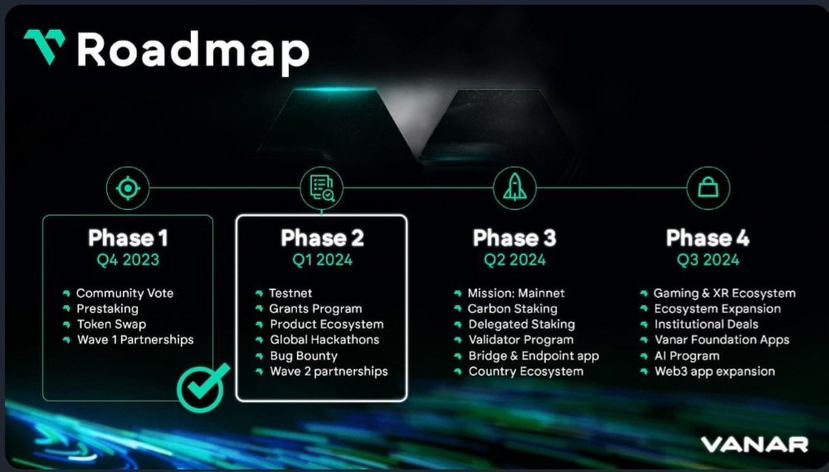 Roadmap

Phase 1
Q4 2023
Community Vote
Prestaking
Token Swap
Wave 1 Partnerships

Phase 2
Q1 2024
Testnet
Grants Program
Product Ecosystem
Global Hackathons
Bug Bounty
Wave 2 partnerships

Phase 3
Q2 2024
Mission: Mainnet
Carbon Staking
Delegated Staking
Validator Program
Bridge & Endpoint app
Country Ecosystem

Phase 4
Q3 2024
Gaming & XR Ecosystem
Ecosystem Expansion
Institutional Deals
Vanar Foundation Apps
AI Program
Web3 app expansion

VANAR